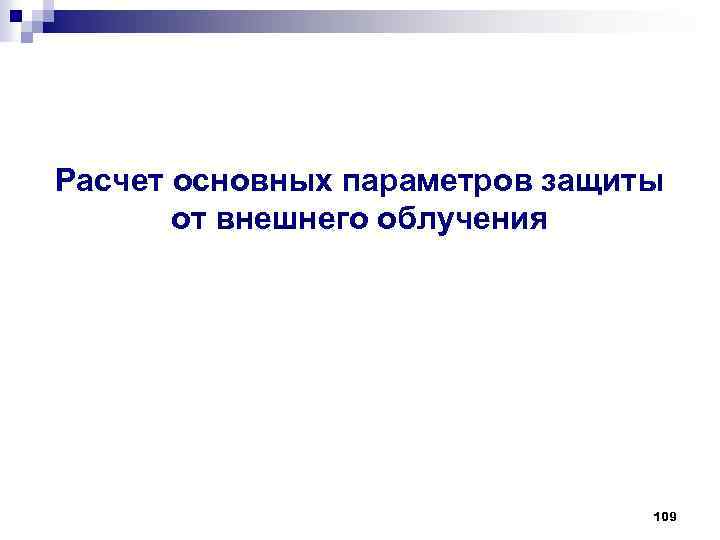 Расчет основных параметров защиты от внешнего облучения

109